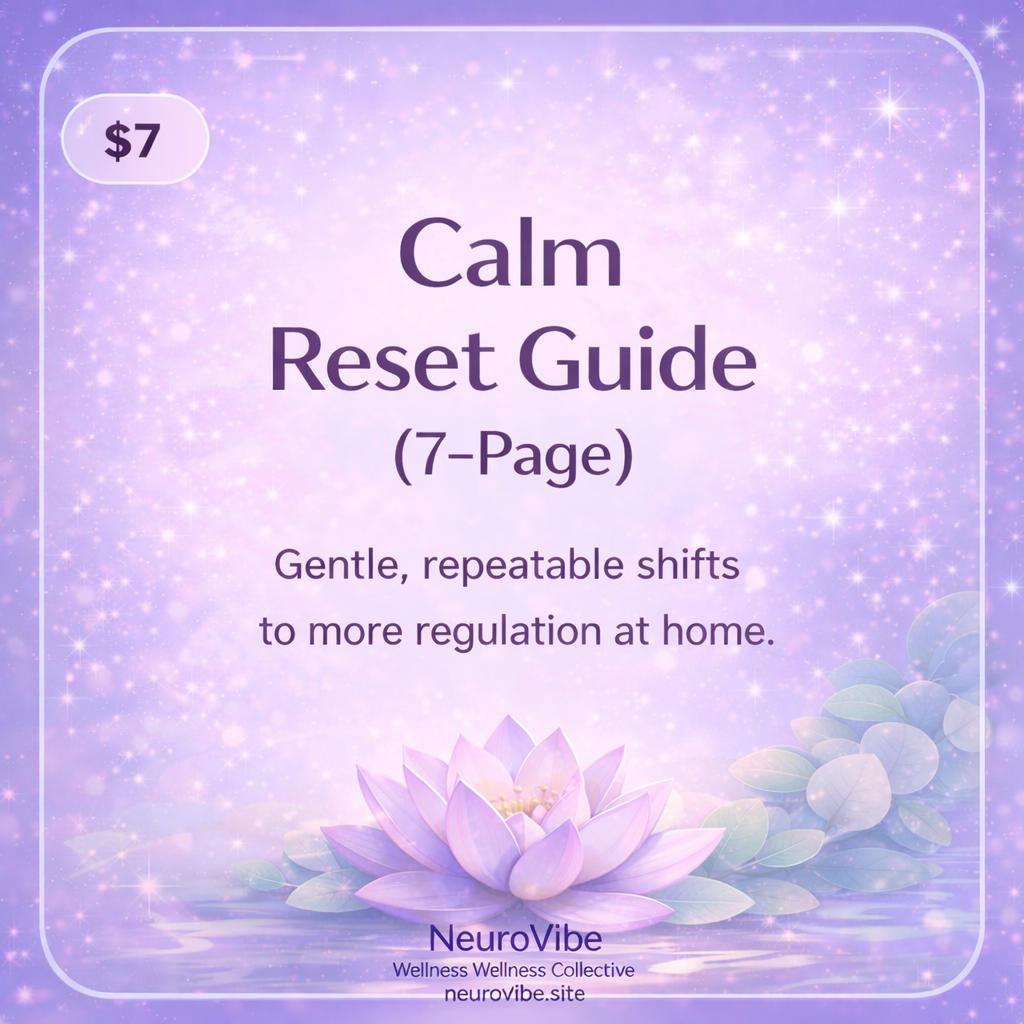 $7

Calm
Reset Guide
(7-Page)

Gentle, repeatable shifts
to more regulation at home.

NeuroVibe
Wellness Wellness Collective
neurovibe.site